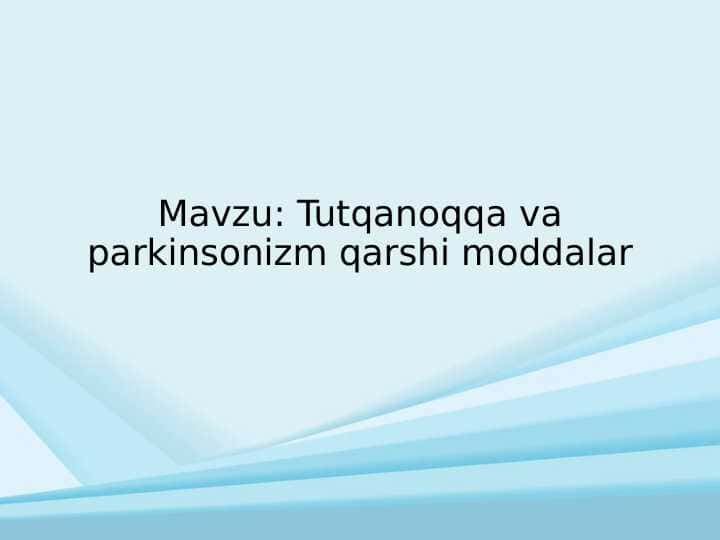 Mavzu: Tutqanoqqa va parkinsonizm qarshi moddalar